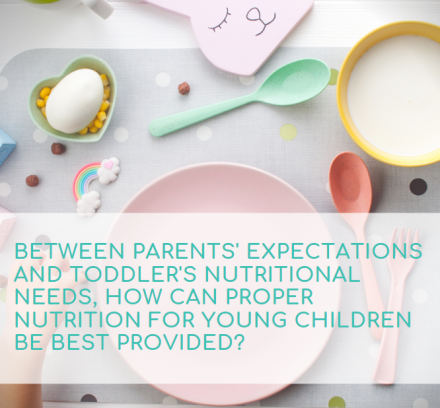 BETWEEN PARENTS' EXPECTATIONS AND TODDLER'S NUTRITIONAL NEEDS, HOW CAN PROPER NUTRITION FOR YOUNG CHILDREN BE BEST PROVIDED?